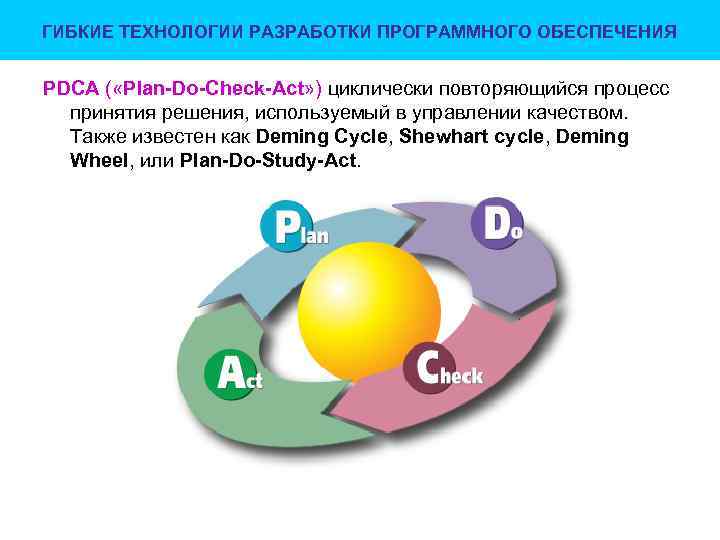 ГИБКИЕ ТЕХНОЛОГИИ РАЗРАБОТКИ ПРОГРАММНОГО ОБЕСПЕЧЕНИЯ

PDCA («Plan-Do-Check-Act») циклически повторяющийся процесс принятия решения, используемый в управлении качеством. Также известен как Deming Cycle, Shewhart cycle, Deming Wheel, или Plan-Do-Study-Act.

Plan

Do

Check

Act